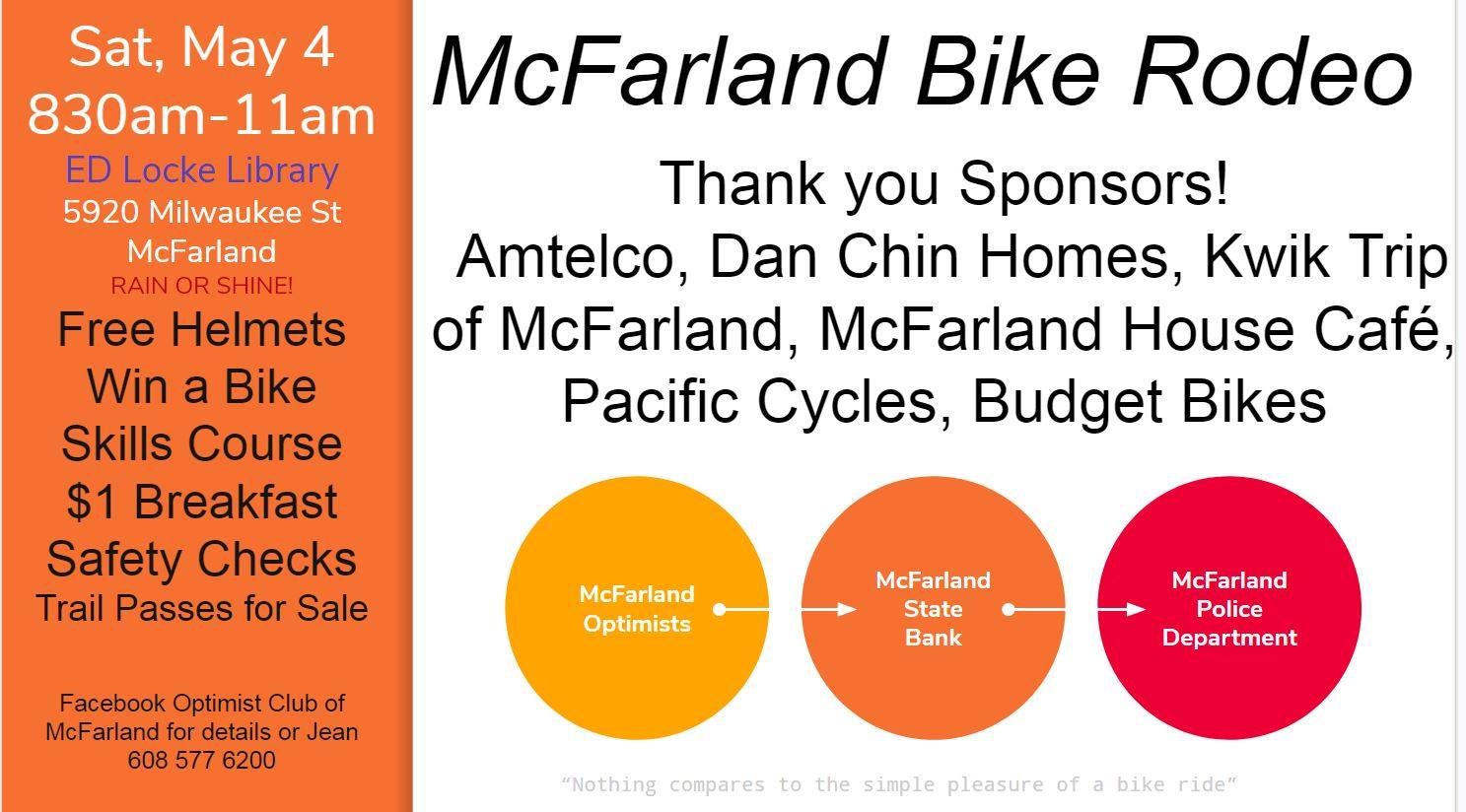 Sat, May 4
830am-11am
ED Locke Library
5920 Milwaukee St
McFarland
RAIN OR SHINE!
Free Helmets
Win a Bike
Skills Course
$1 Breakfast
Safety Checks
Trail Passes for Sale

Facebook Optimist Club of McFarland for details or Jean 608 577 6200

McFarland Bike Rodeo

Thank you Sponsors!
Amtelco, Dan Chin Homes, Kwik Trip of McFarland, McFarland House Café, Pacific Cycles, Budget Bikes

McFarland Optimists

McFarland State Bank

McFarland Police Department

“Nothing compares to the simple pleasure of a bike ride”